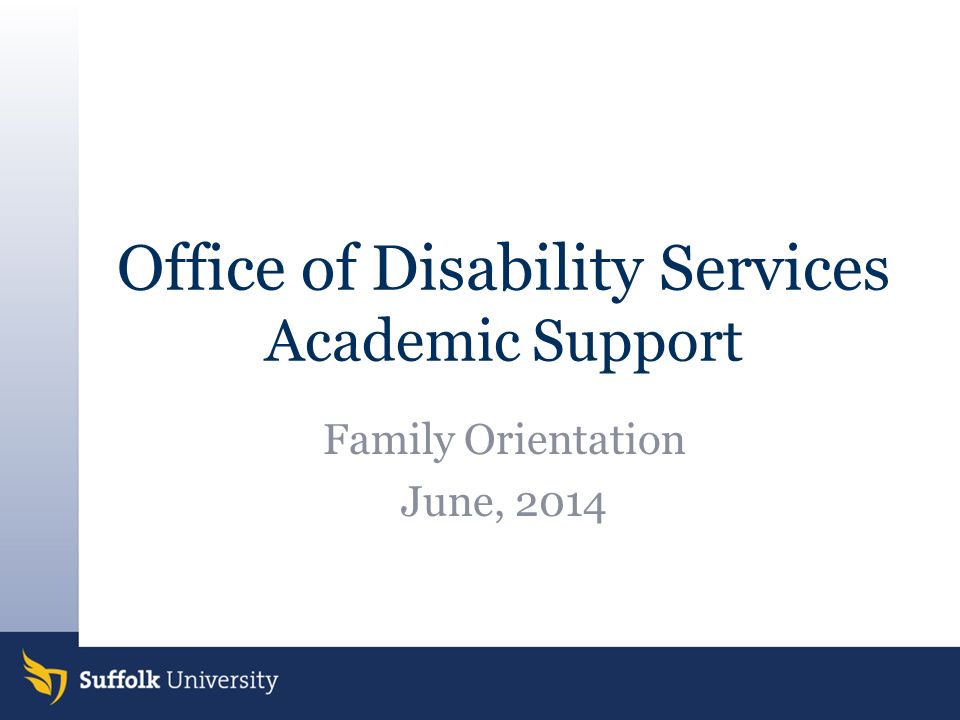 Office of Disability Services
Academic Support

Family Orientation
June, 2014

Suffolk University